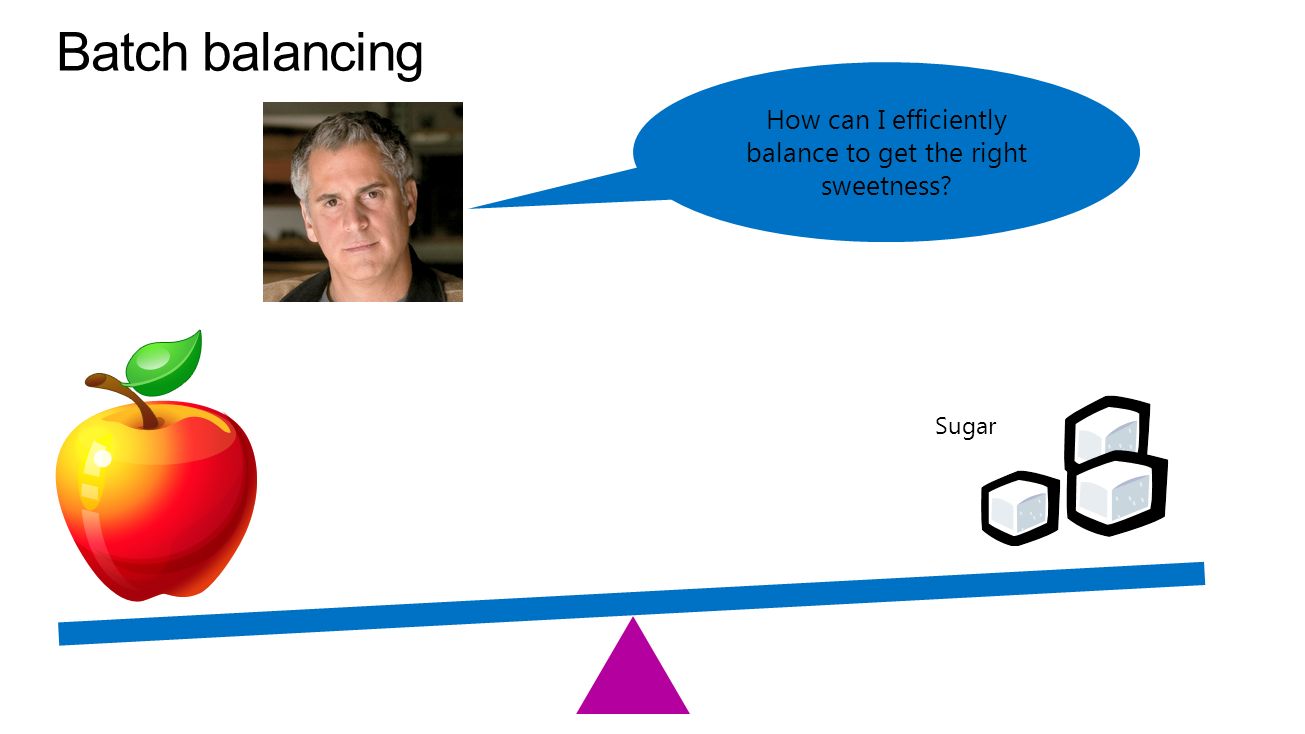 Batch balancing

How can I efficiently balance to get the right sweetness?

Sugar